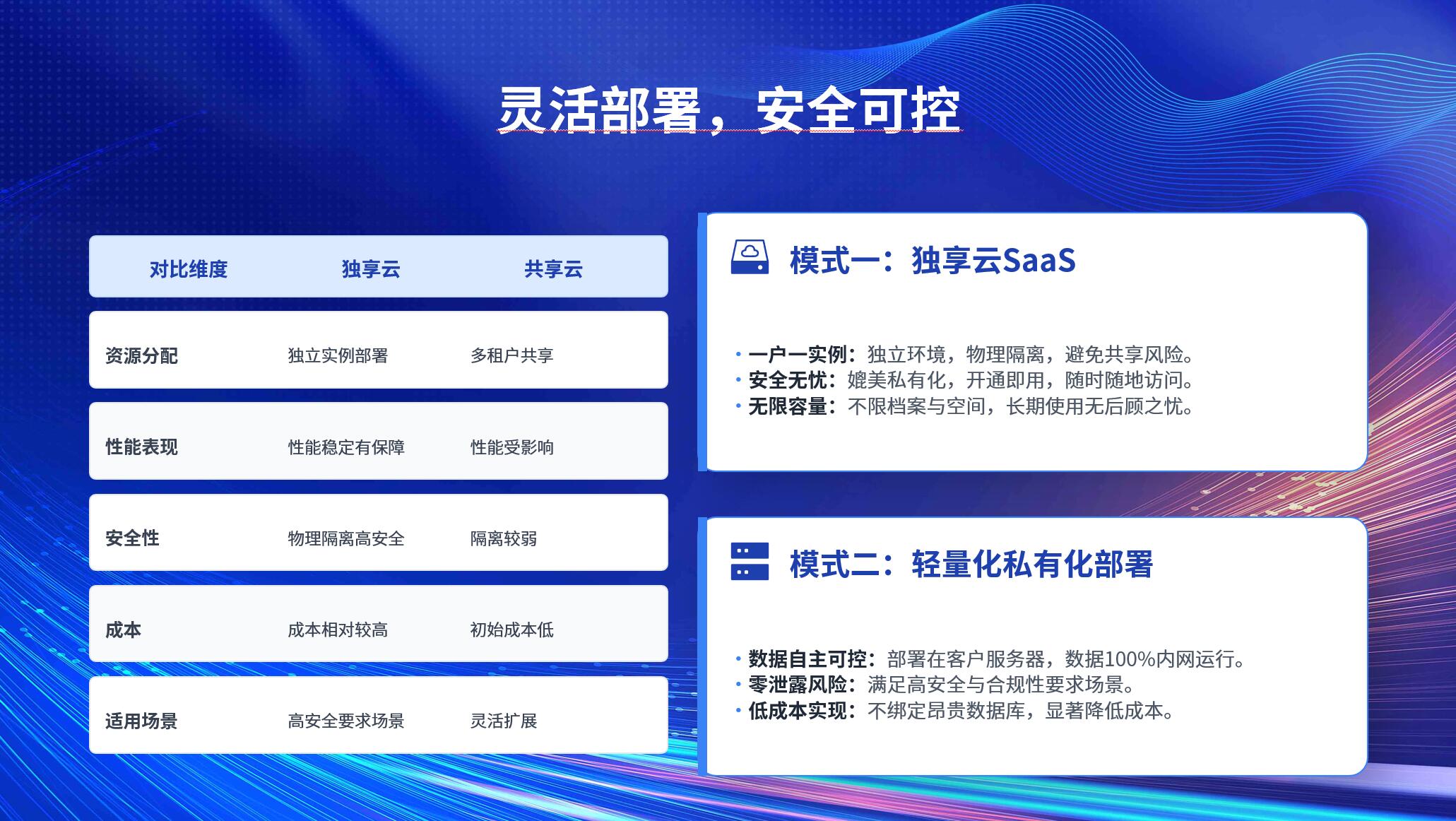 灵活部署，安全可控

| 对比维度 | 独享云 | 共享云 |
|---|---|---|
| 资源分配 | 独立实例部署 | 多租户共享 |
| 性能表现 | 性能稳定有保障 | 性能受影响 |
| 安全性 | 物理隔离高安全 | 隔离较弱 |
| 成本 | 成本相对较高 | 初始成本低 |
| 适用场景 | 高安全要求场景 | 灵活扩展 |

模式一：独享云SaaS

• 一户一实例：独立环境，物理隔离，避免共享风险。
• 安全无忧：媲美私有化，开通即用，随时随地访问。
• 无限容量：不限档案与空间，长期使用无后顾之忧。

模式二：轻量化私有化部署

• 数据自主可控：部署在客户服务器，数据100%内网运行。
• 零泄露风险：满足高安全与合规性要求场景。
• 低成本实现：不绑定昂贵数据库，显著降低成本。